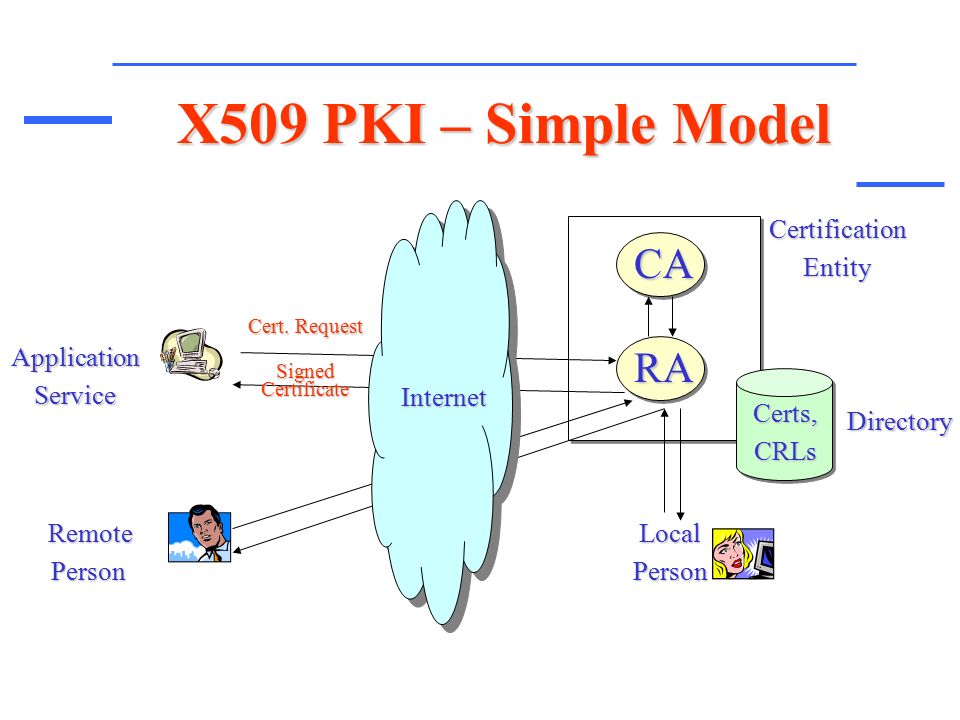 X509 PKI – Simple Model

Certification Entity

CA

RA

Cert. Request

Signed Certificate

Application Service

Internet

Certs, CRLs

Directory

Remote Person

Local Person